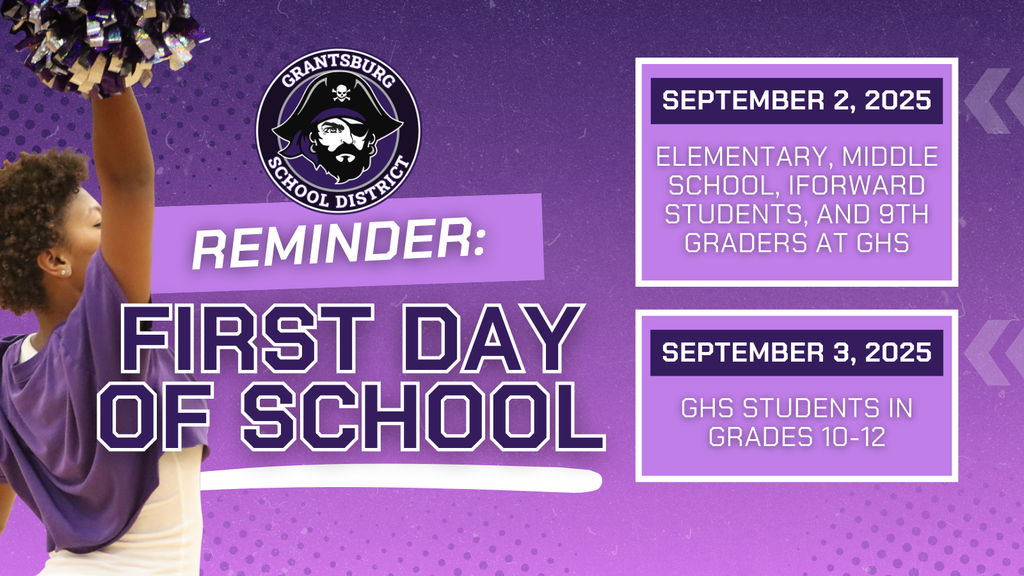 GRANTSBURG SCHOOL DISTRICT

REMINDER:

FIRST DAY OF SCHOOL

SEPTEMBER 2, 2025

ELEMENTARY, MIDDLE SCHOOL, IFORWARD STUDENTS, AND 9TH GRADERS AT GHS

SEPTEMBER 3, 2025

GHS STUDENTS IN GRADES 10-12